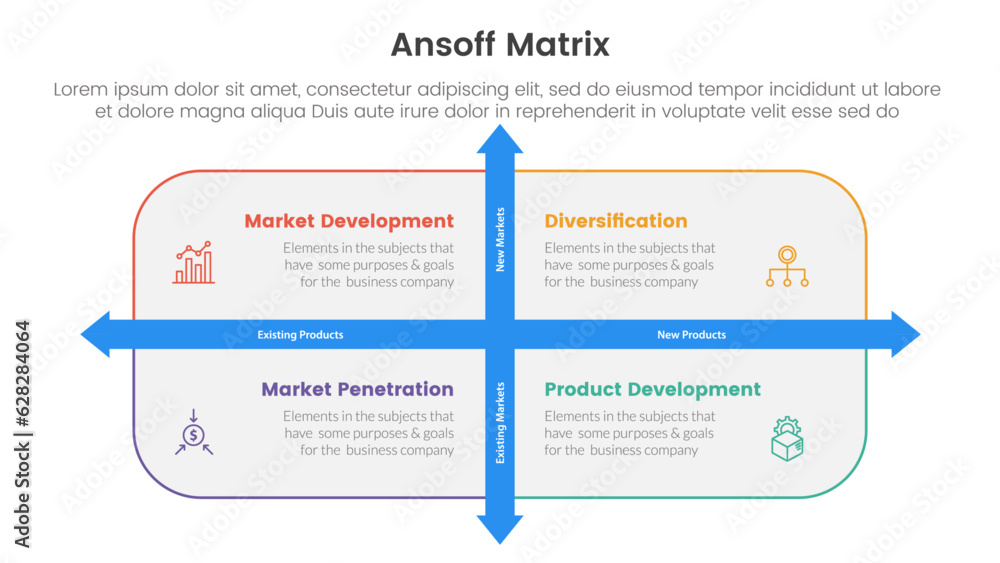 Ansoff Matrix

Lorem ipsum dolor sit amet, consectetur adipiscing elit, sed do eiusmod tempor incididunt ut labore et dolore magna aliqua Duis aute irure dolor in reprehenderit in voluptate velit esse sed do

Market Development

Elements in the subjects that have some purposes & goals for the business company

New Markets

Diversification

Elements in the subjects that have some purposes & goals for the business company

Existing Products

New Products

Market Penetration

Elements in the subjects that have some purposes & goals for the business company

Existing Markets

Product Development

Elements in the subjects that have some purposes & goals for the business company

Adobe Stock | #628284064